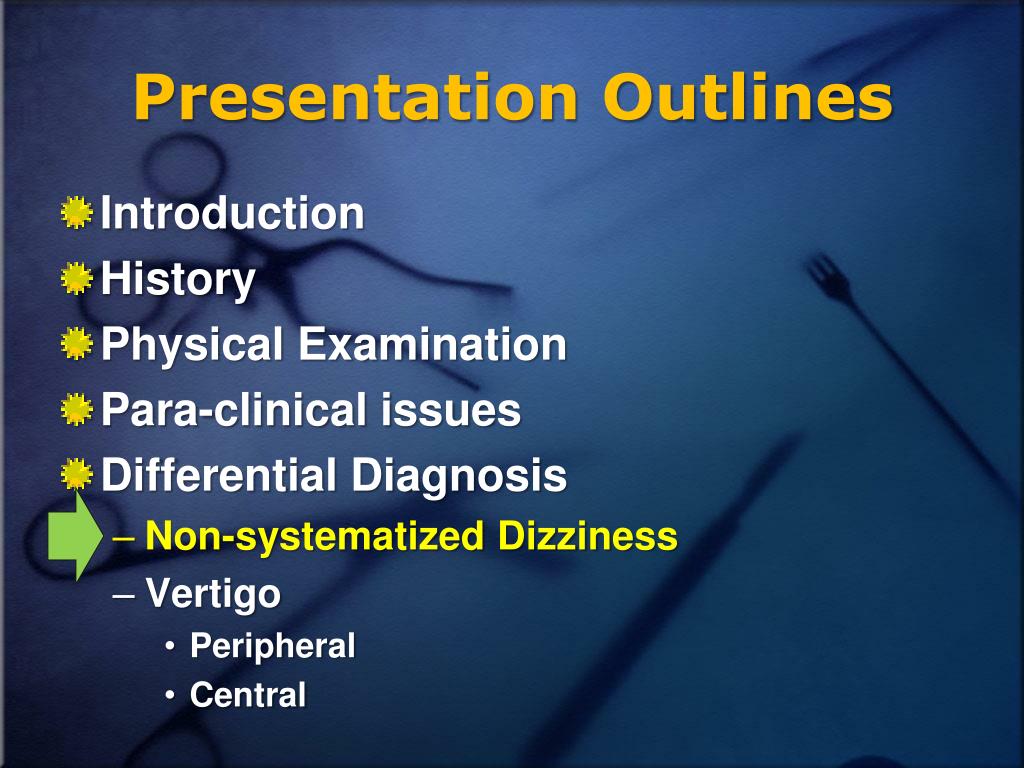 Presentation Outlines

Introduction
History
Physical Examination
Para-clinical issues
Differential Diagnosis
– Non-systematized Dizziness
– Vertigo
• Peripheral
• Central